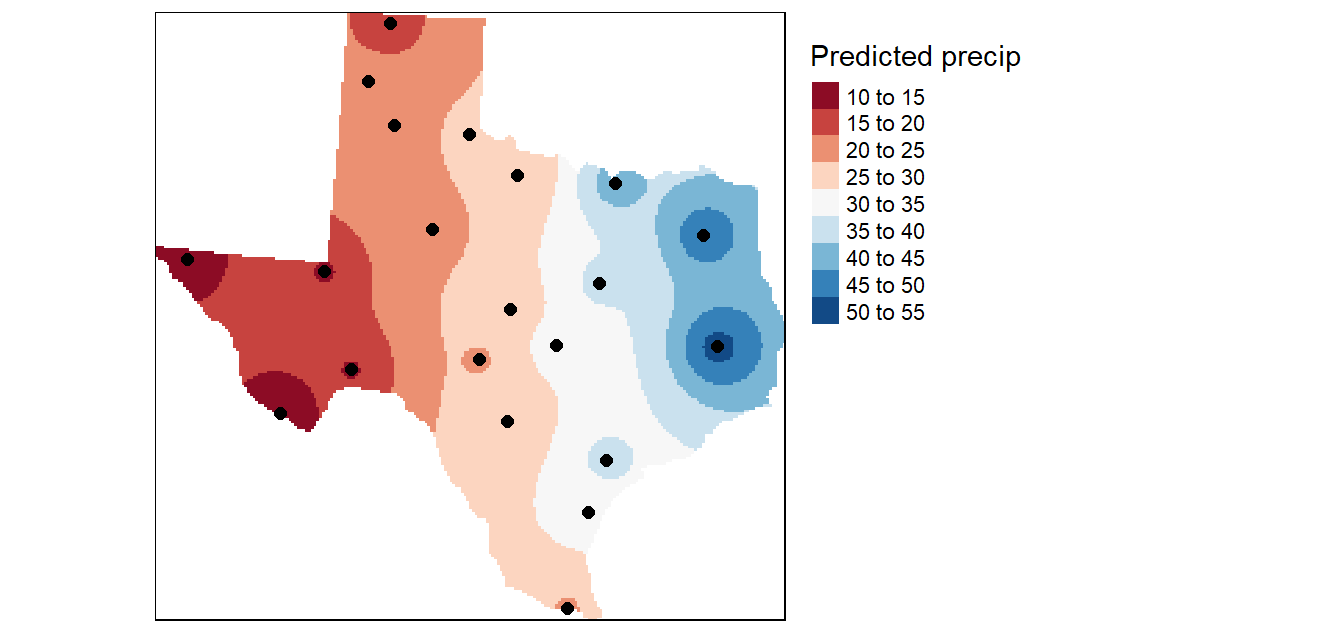 Predicted precip
10 to 15
15 to 20
20 to 25
25 to 30
30 to 35
35 to 40
40 to 45
45 to 50
50 to 55